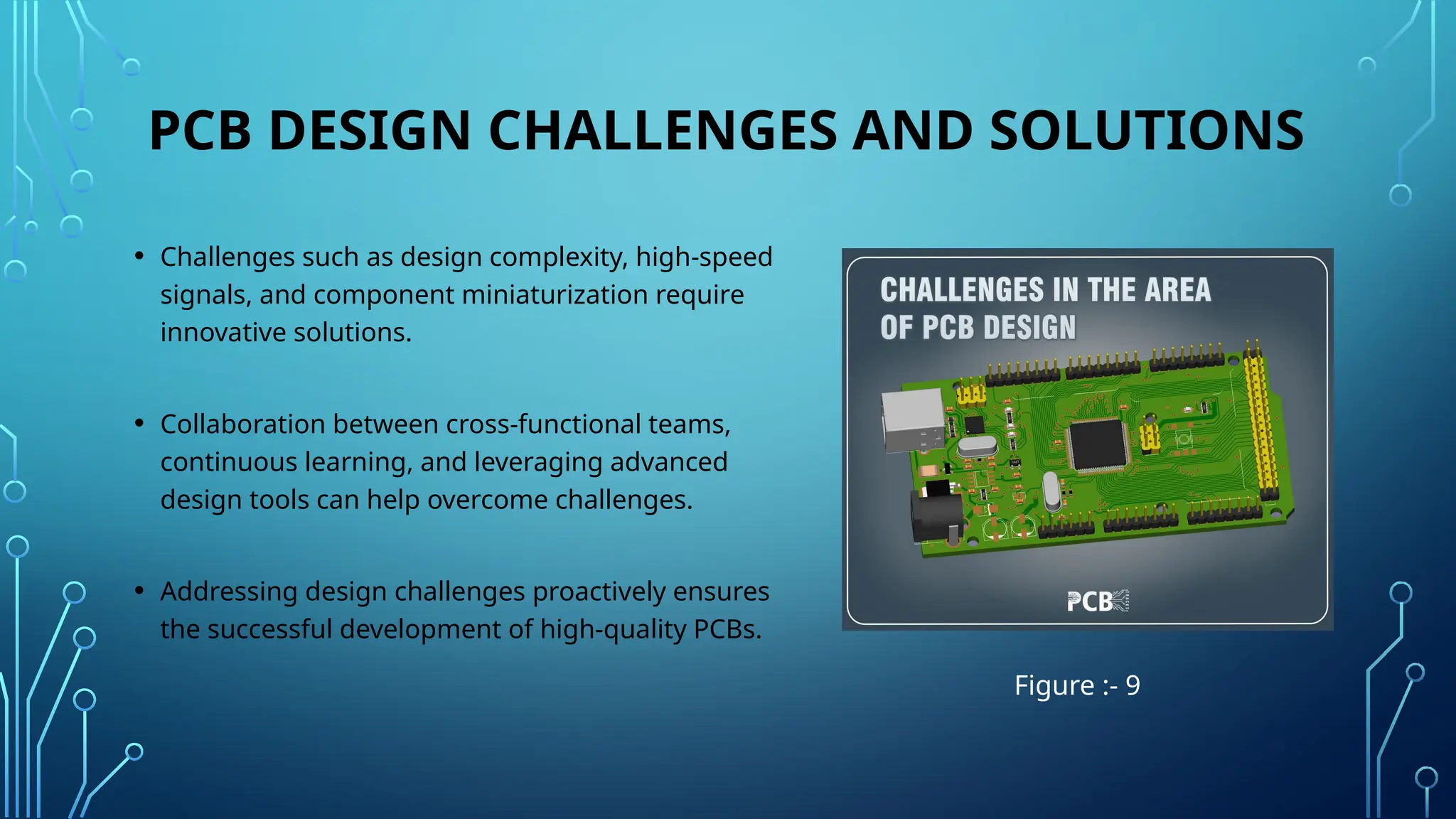 PCB DESIGN CHALLENGES AND SOLUTIONS

• Challenges such as design complexity, high-speed signals, and component miniaturization require innovative solutions.

• Collaboration between cross-functional teams, continuous learning, and leveraging advanced design tools can help overcome challenges.

• Addressing design challenges proactively ensures the successful development of high-quality PCBs.

CHALLENGES IN THE AREA OF PCB DESIGN

PCB

Figure :- 9